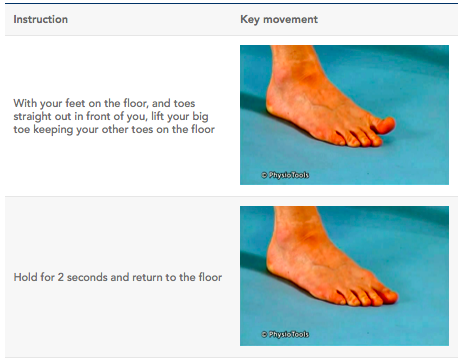 | Instruction | Key movement |
|---|---|
| With your feet on the floor, and toes straight out in front of you, lift your big toe keeping your other toes on the floor | © PhysioTools |
| Hold for 2 seconds and return to the floor | © PhysioTools |